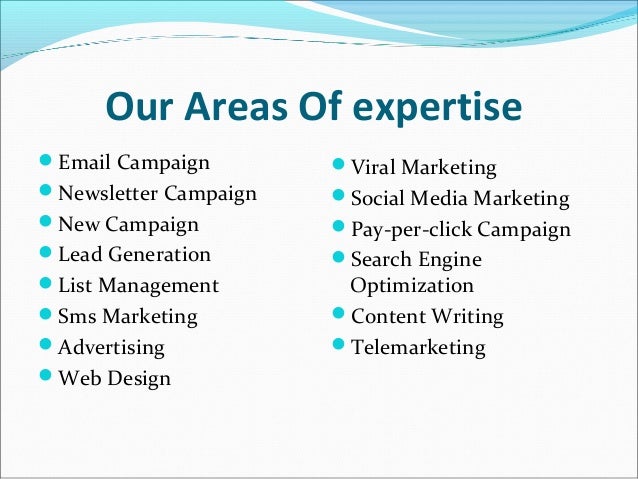 Our Areas Of expertise

- Email Campaign
- Newsletter Campaign
- New Campaign
- Lead Generation
- List Management
- Sms Marketing
- Advertising
- Web Design

- Viral Marketing
- Social Media Marketing
- Pay-per-click Campaign
- Search Engine Optimization
- Content Writing
- Telemarketing